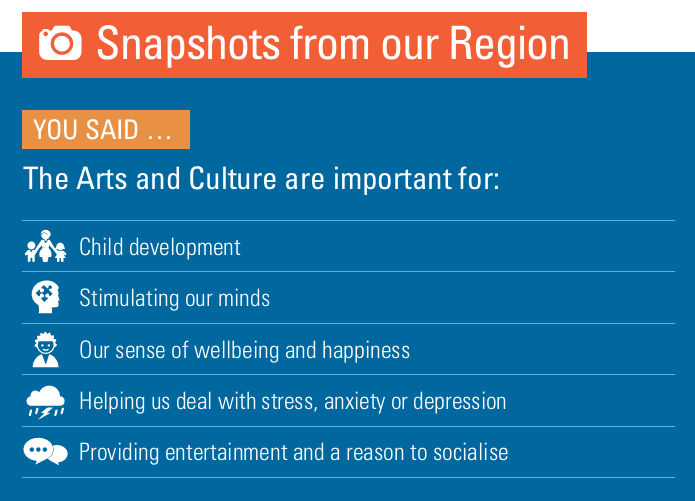 Snapshots from our Region

YOU SAID ...

The Arts and Culture are important for:

Child development

Stimulating our minds

Our sense of wellbeing and happiness

Helping us deal with stress, anxiety or depression

Providing entertainment and a reason to socialise